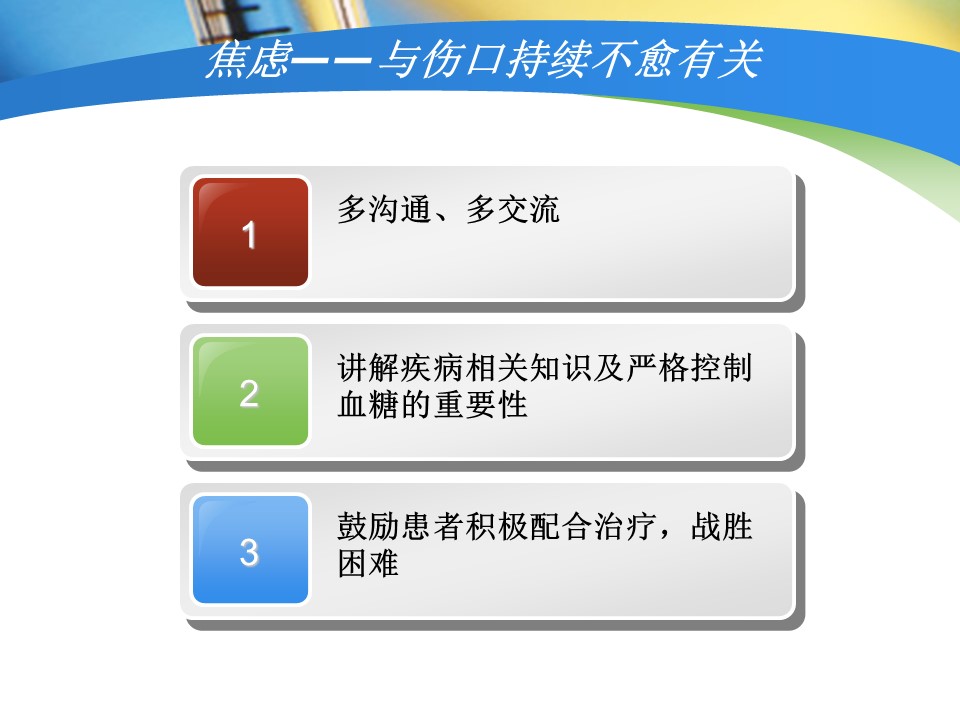 焦虑——与伤口持续不愈有关

1
多沟通、多交流

2
讲解疾病相关知识及严格控制血糖的重要性

3
鼓励患者积极配合治疗，战胜困难